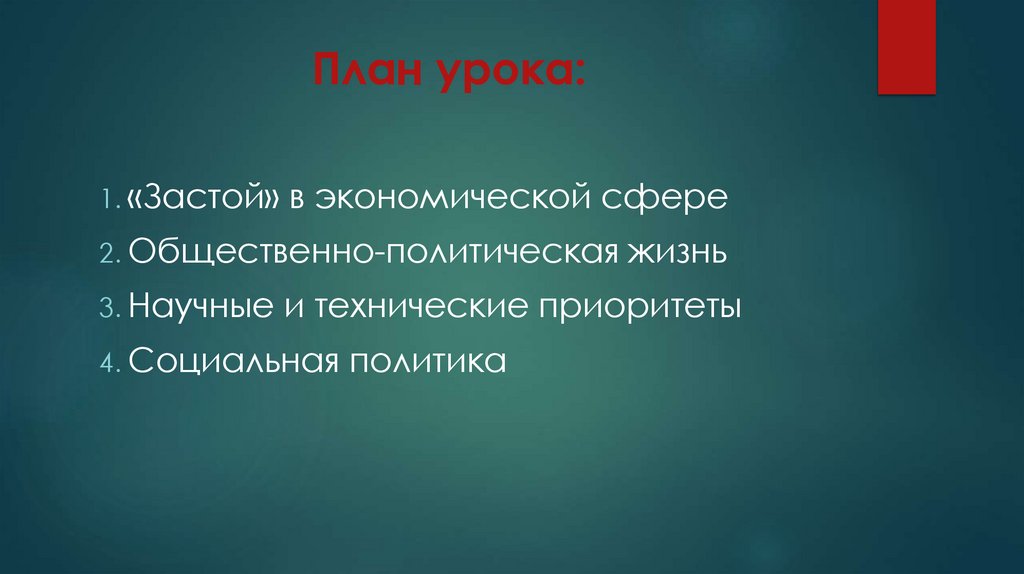 План урока:

1. «Застой» в экономической сфере
2. Общественно-политическая жизнь
3. Научные и технические приоритеты
4. Социальная политика